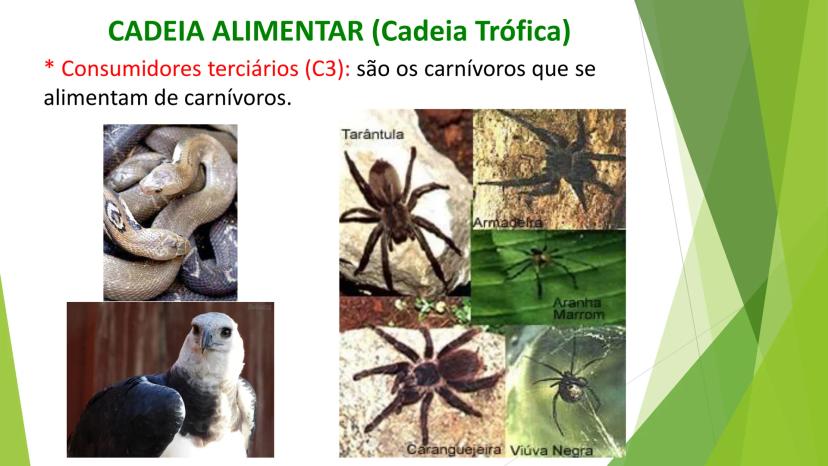 CADEIA ALIMENTAR (Cadeia Trófica)

* Consumidores terciários (C3): são os carnívoros que se alimentam de carnívoros.

Tarântula

Armadeira

Aranha Marrom

Caranguejeira

Viúva Negra